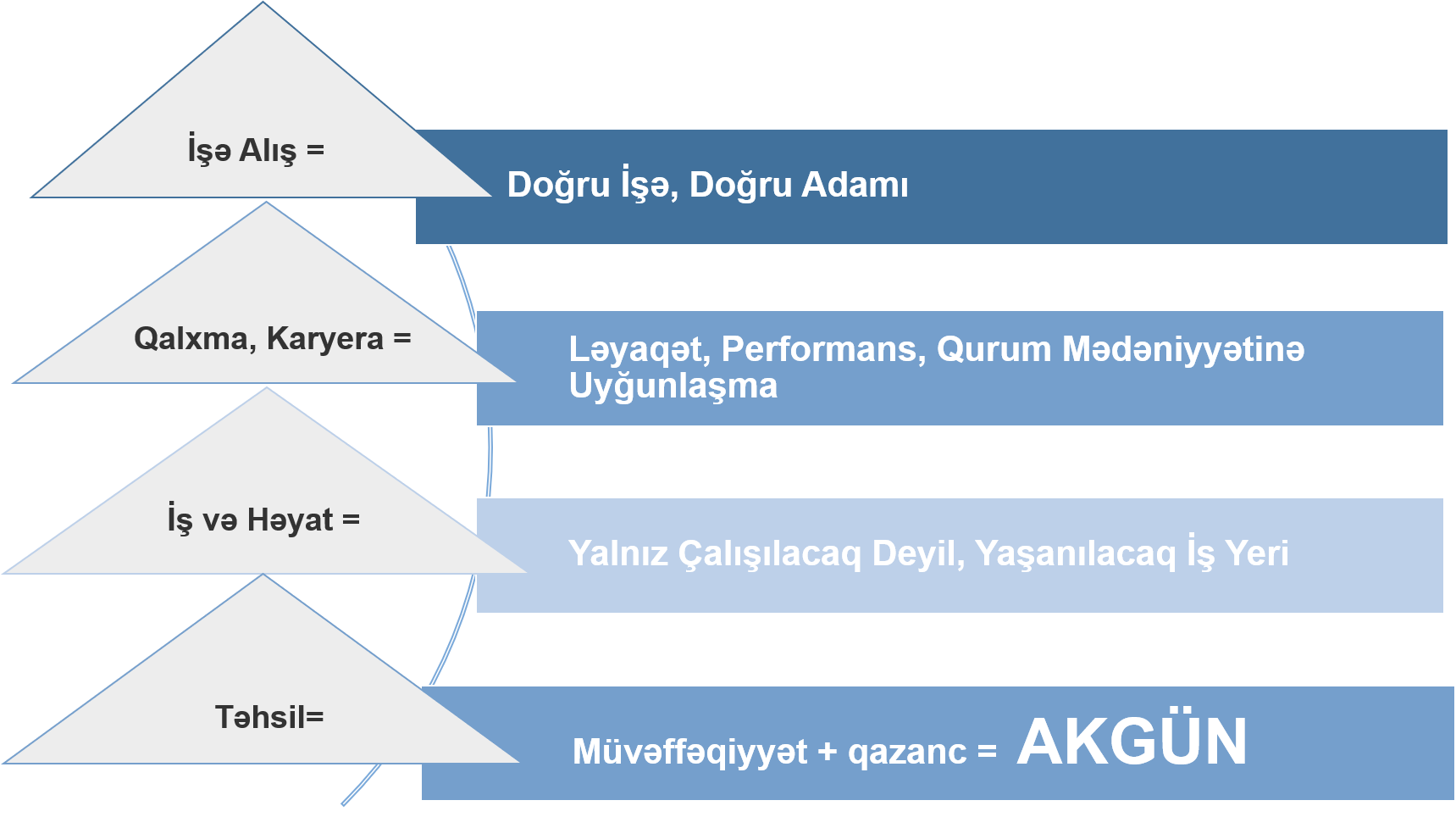 İşə Alış =

Doğru İşə, Doğru Adamı

Qalxma, Karyera =

Ləyaqət, Performans, Qurum Mədəniyyətinə Uyğunlaşma

İş və Həyat =

Yalnız Çalışılacaq Deyil, Yaşanılacaq İş Yeri

Təhsil=

Müvəffəqiyyət + qazanc = AKGÜN